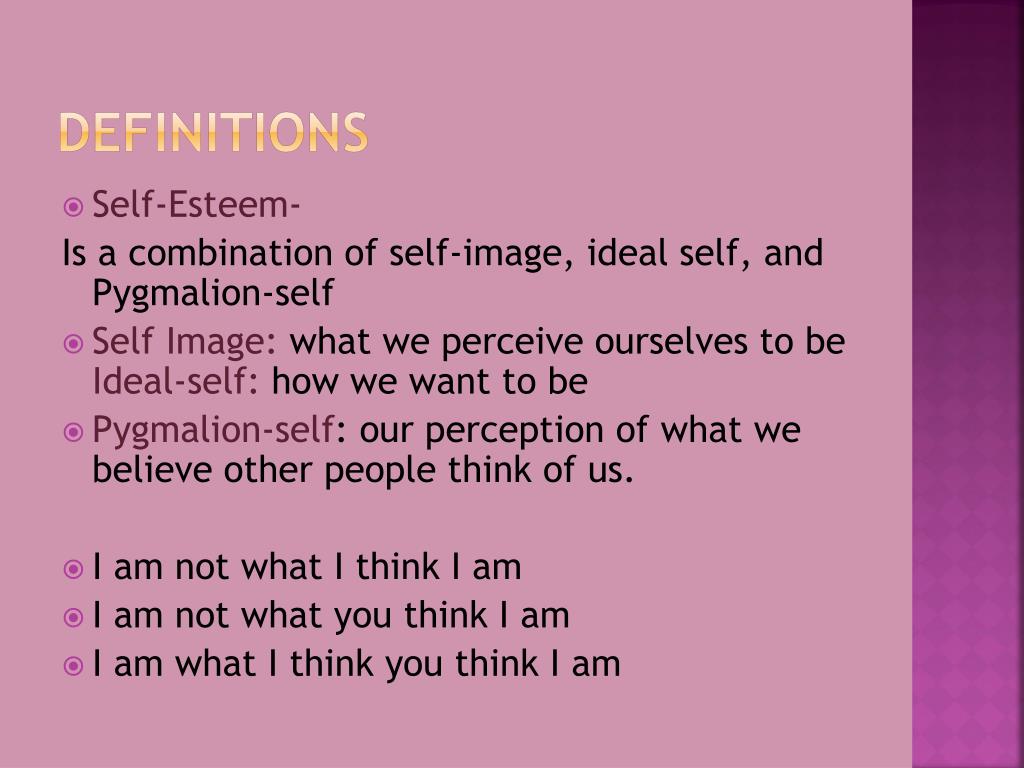 DEFINITIONS

Self-Esteem-

Is a combination of self-image, ideal self, and Pygmalion-self

Self Image: what we perceive ourselves to be
Ideal-self: how we want to be

Pygmalion-self: our perception of what we believe other people think of us.

I am not what I think I am

I am not what you think I am

I am what I think you think I am